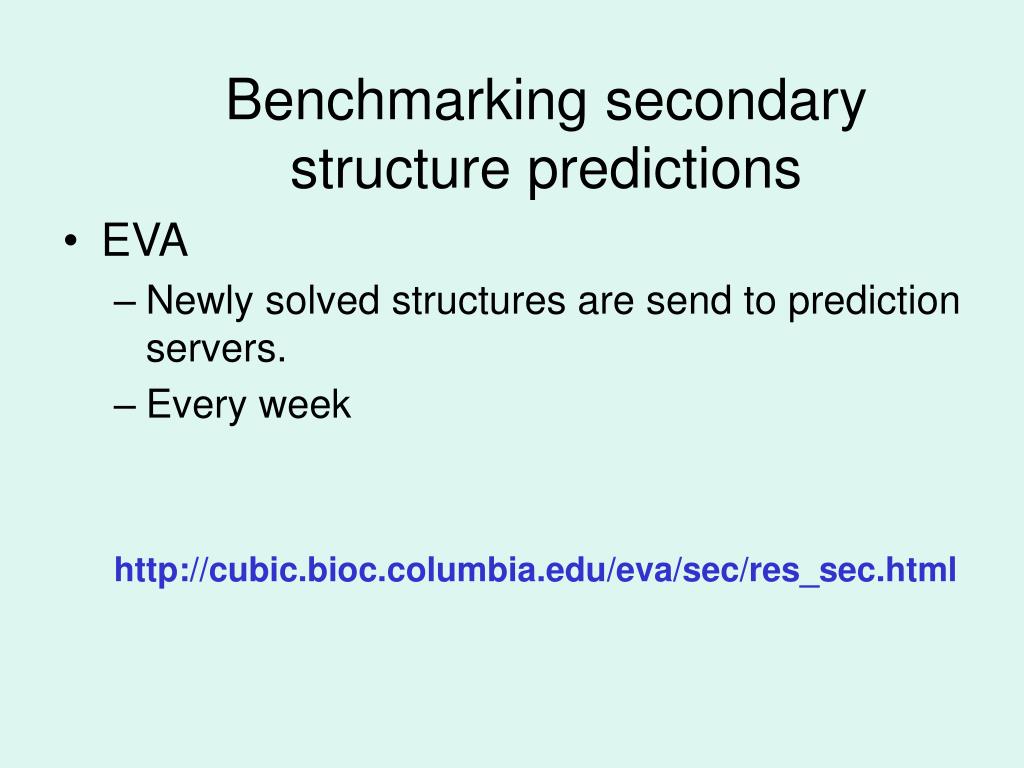 Benchmarking secondary structure predictions

• EVA
– Newly solved structures are send to prediction servers.
– Every week

http://cubic.bioc.columbia.edu/eva/sec/res_sec.html